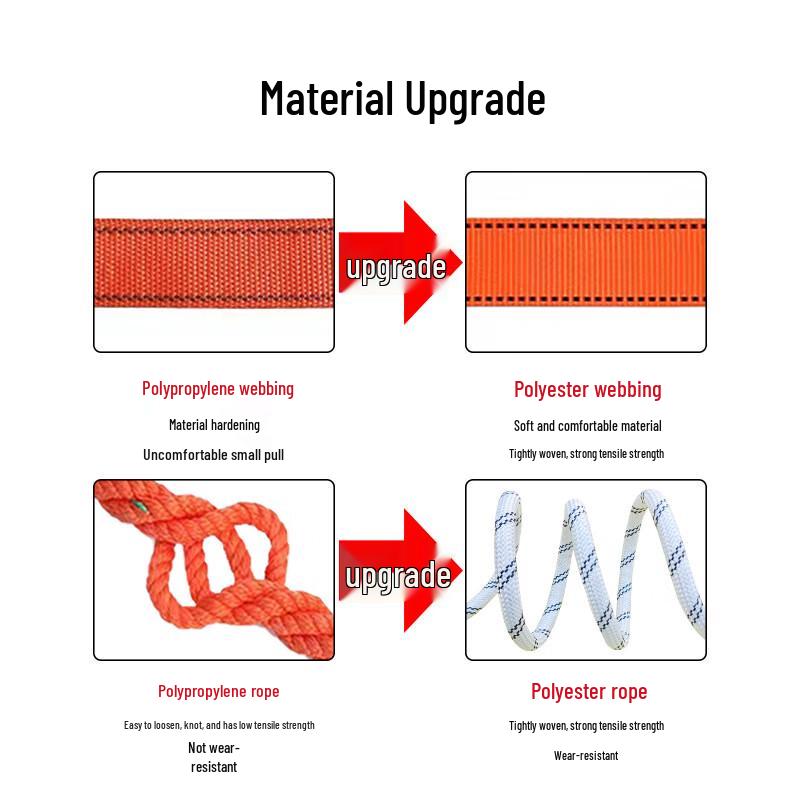 Material Upgrade

upgrade

Polypropylene webbing

Material hardening

Uncomfortable small pull

Polyester webbing

Soft and comfortable material

Tightly woven, strong tensile strength

upgrade

Polypropylene rope

Easy to loosen, knot, and has low tensile strength

Not wear-resistant

Polyester rope

Tightly woven, strong tensile strength

Wear-resistant